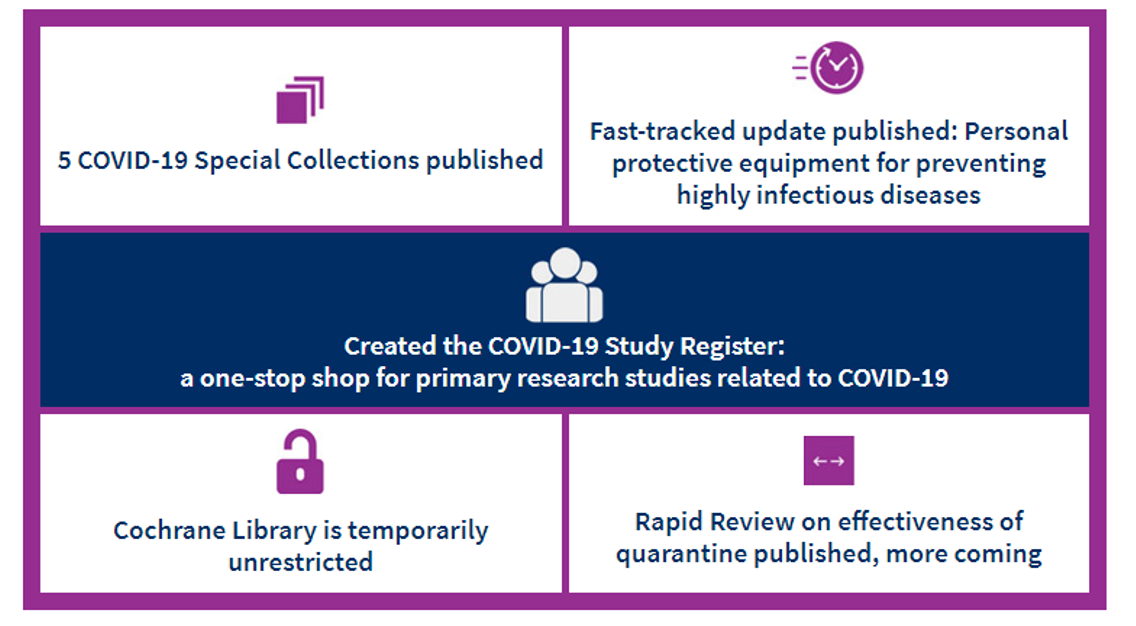 5 COVID-19 Special Collections published

Fast-tracked update published: Personal protective equipment for preventing highly infectious diseases

Created the COVID-19 Study Register: a one-stop shop for primary research studies related to COVID-19

Cochrane Library is temporarily unrestricted

Rapid Review on effectiveness of quarantine published, more coming